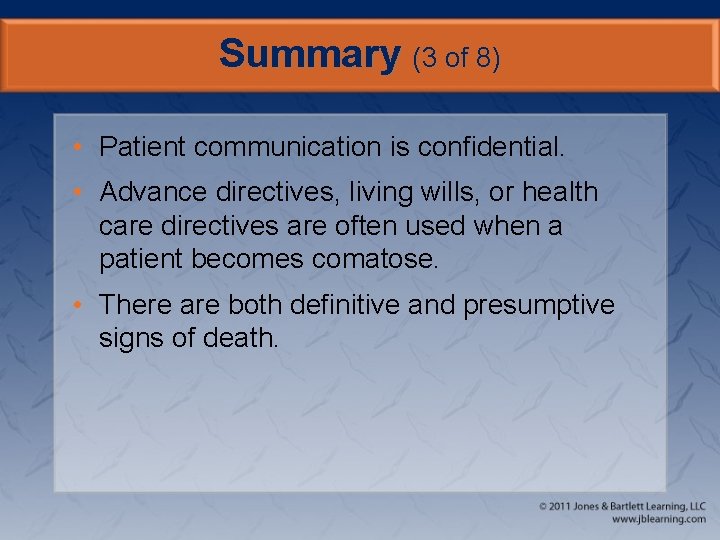 Summary (3 of 8)

• Patient communication is confidential.

• Advance directives, living wills, or health care directives are often used when a patient becomes comatose.

• There are both definitive and presumptive signs of death.

© 2011 Jones & Bartlett Learning, LLC
www.jblearning.com